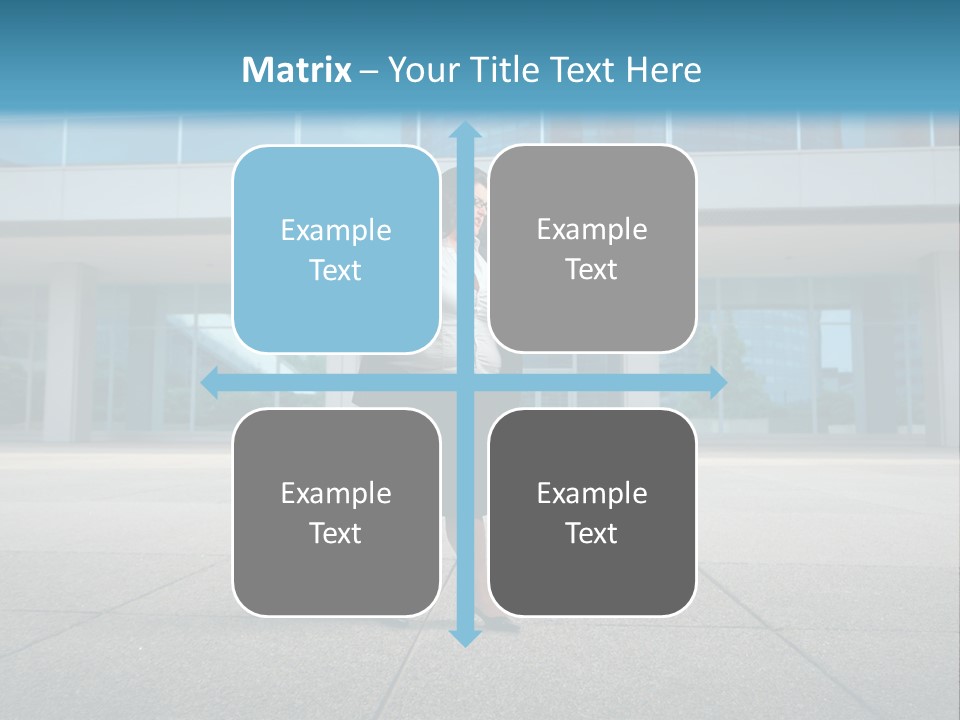 Matrix – Your Title Text Here

Example Text

Example Text

Example Text

Example Text